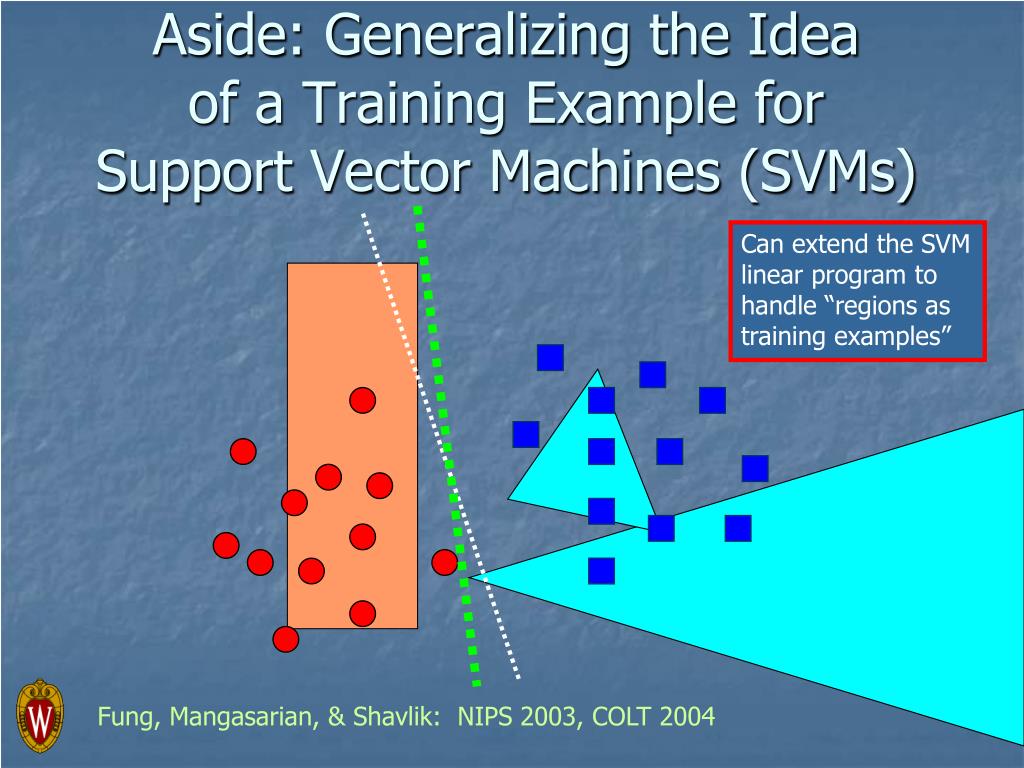 Aside: Generalizing the Idea of a Training Example for Support Vector Machines (SVMs)

Can extend the SVM linear program to handle “regions as training examples”

W

Fung, Mangasarian, & Shavlik:  NIPS 2003, COLT 2004